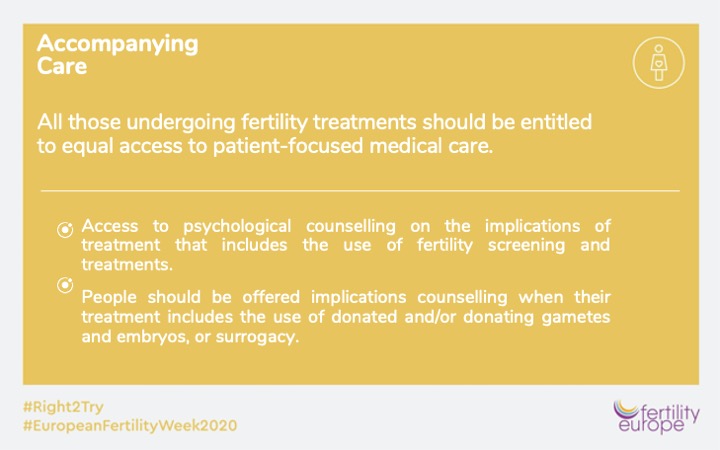 Accompanying Care

All those undergoing fertility treatments should be entitled to equal access to patient-focused medical care.

Access to psychological counselling on the implications of treatment that includes the use of fertility screening and treatments.

People should be offered implications counselling when their treatment includes the use of donated and/or donating gametes and embryos, or surrogacy.

#Right2Try
#EuropeanFertilityWeek2020

fertility europe